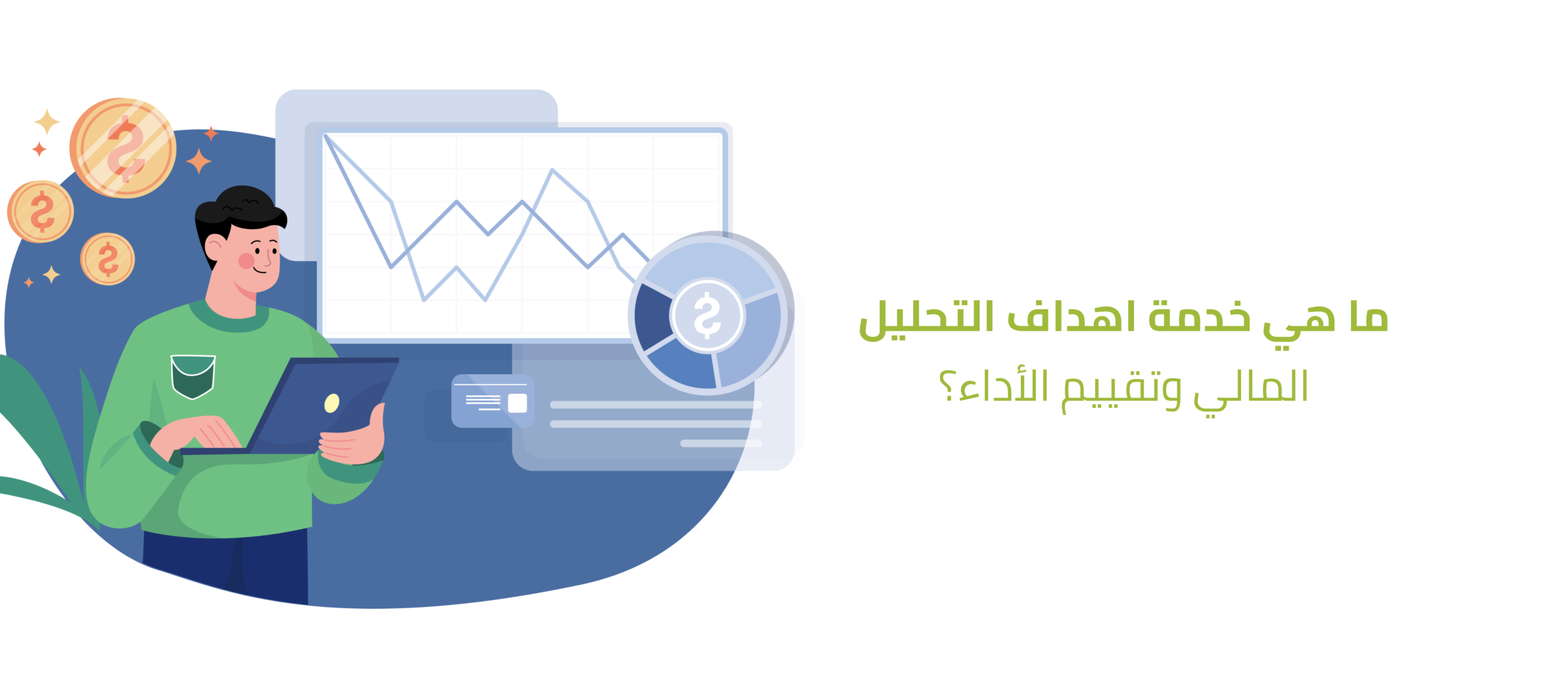 ما هي خدمة اهداف التحليل
المالي وتقييم الأداء؟